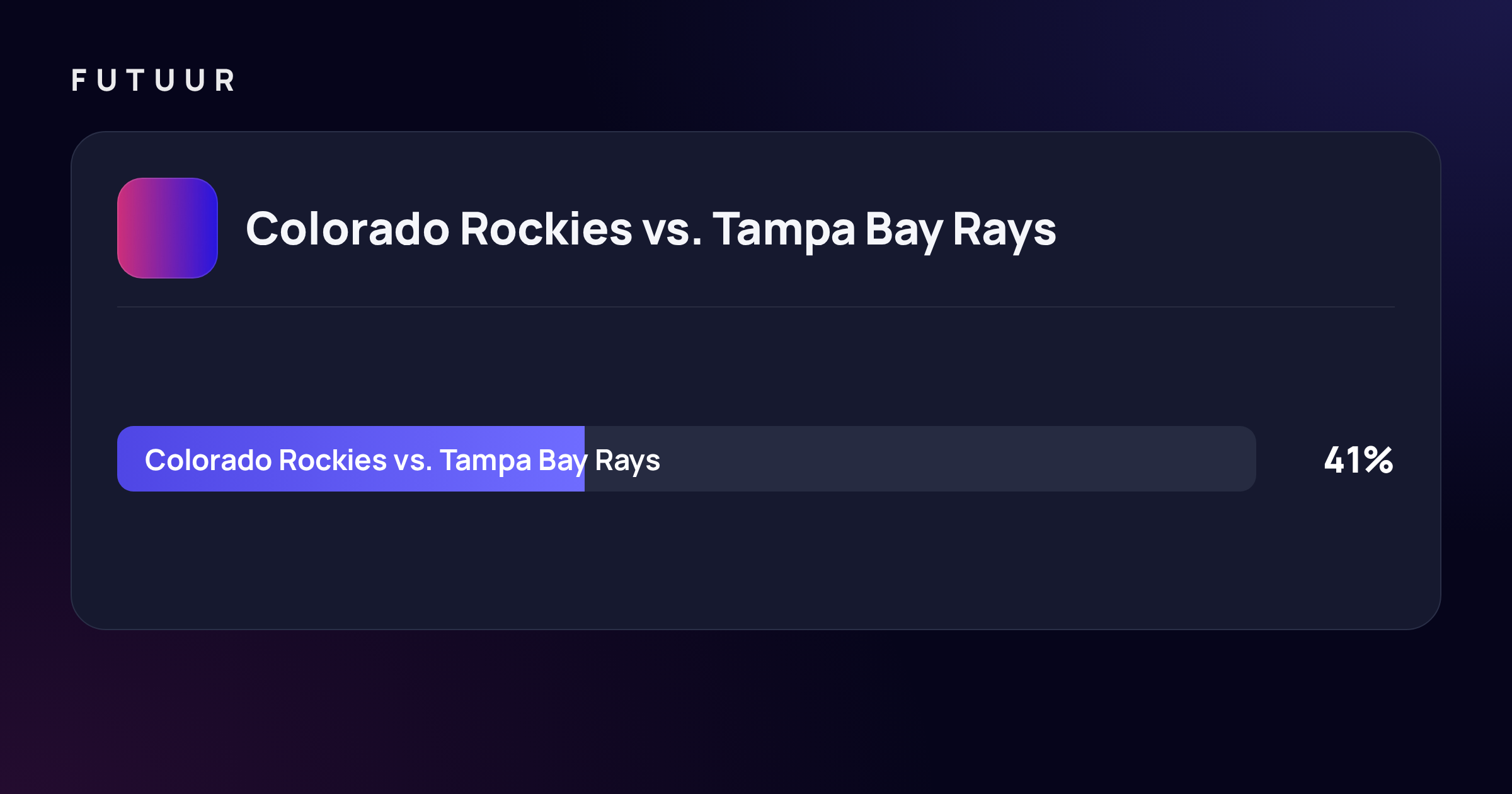 FUTUUR

Colorado Rockies vs. Tampa Bay Rays

Colorado Rockies vs. Tampa Bay Rays

41%